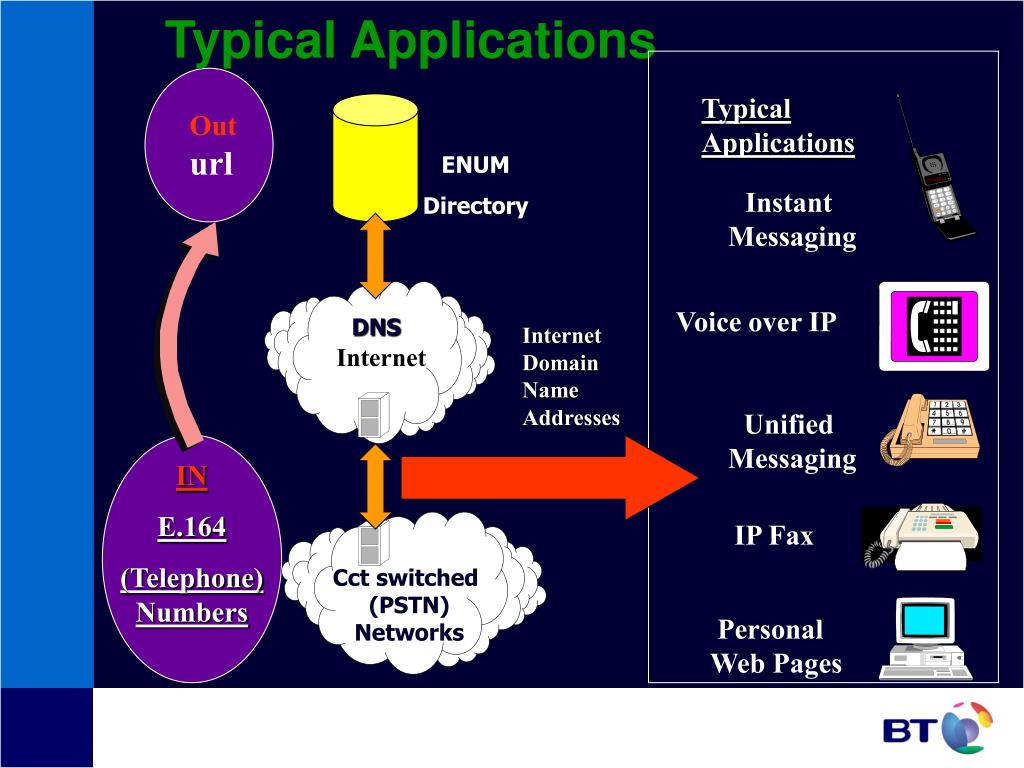 Typical Applications

Out
url

ENUM
Directory

DNS
Internet

Internet
Domain
Name
Addresses

IN
E.164
(Telephone)
Numbers

Cct switched
(PSTN)
Networks

Typical
Applications

Instant
Messaging

Voice over IP

Unified
Messaging

IP Fax

Personal
Web Pages

BT